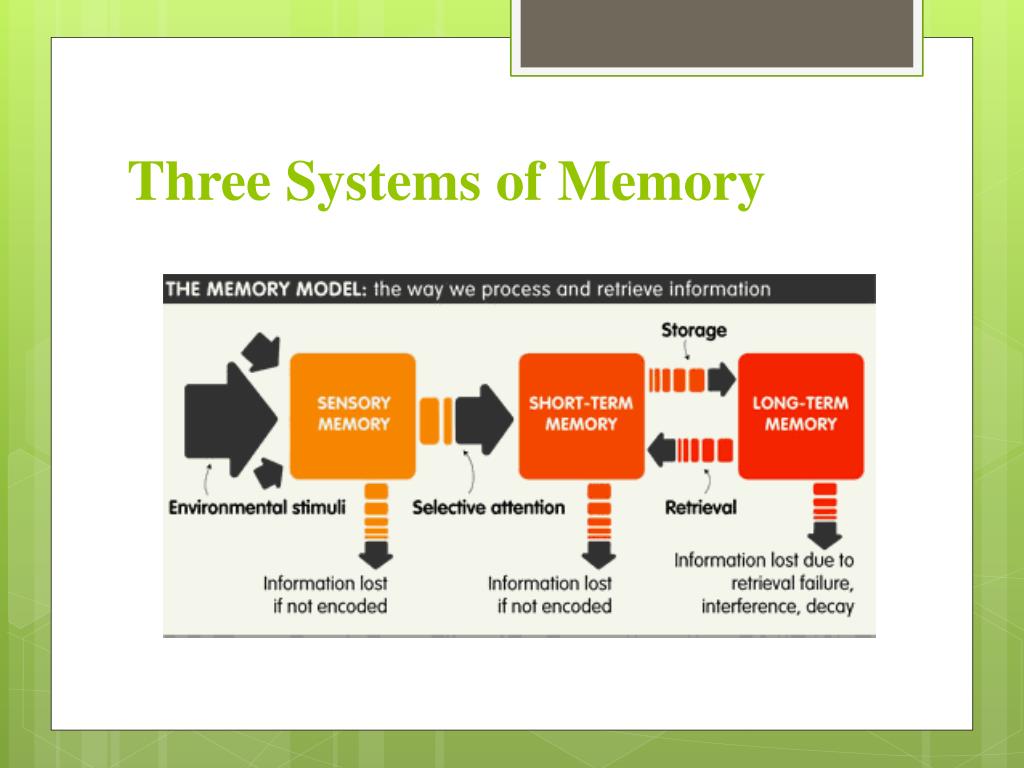 Three Systems of Memory

THE MEMORY MODEL: the way we process and retrieve information

Storage

SENSORY MEMORY

SHORT-TERM MEMORY

LONG-TERM MEMORY

Environmental stimuli

Selective attention

Retrieval

Information lost if not encoded

Information lost if not encoded

Information lost due to retrieval failure, interference, decay